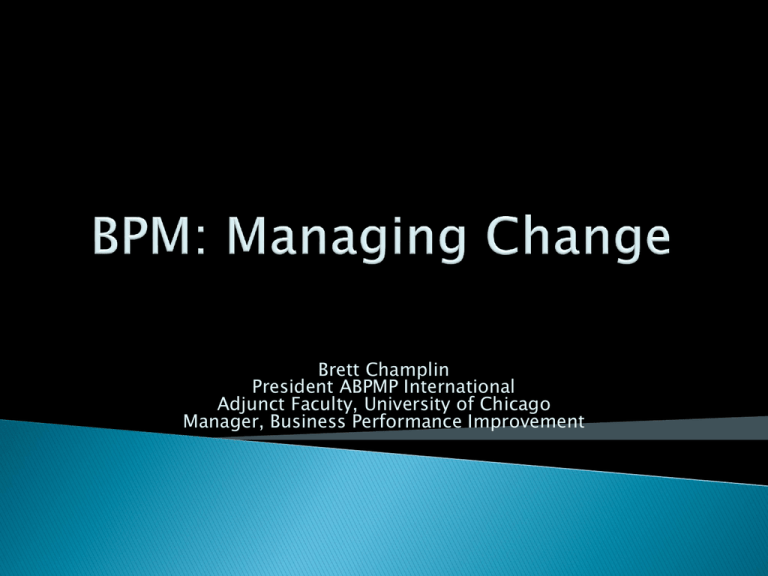 BPM: Managing Change

Brett Champlin
President ABPMP International
Adjunct Faculty, University of Chicago
Manager, Business Performance Improvement